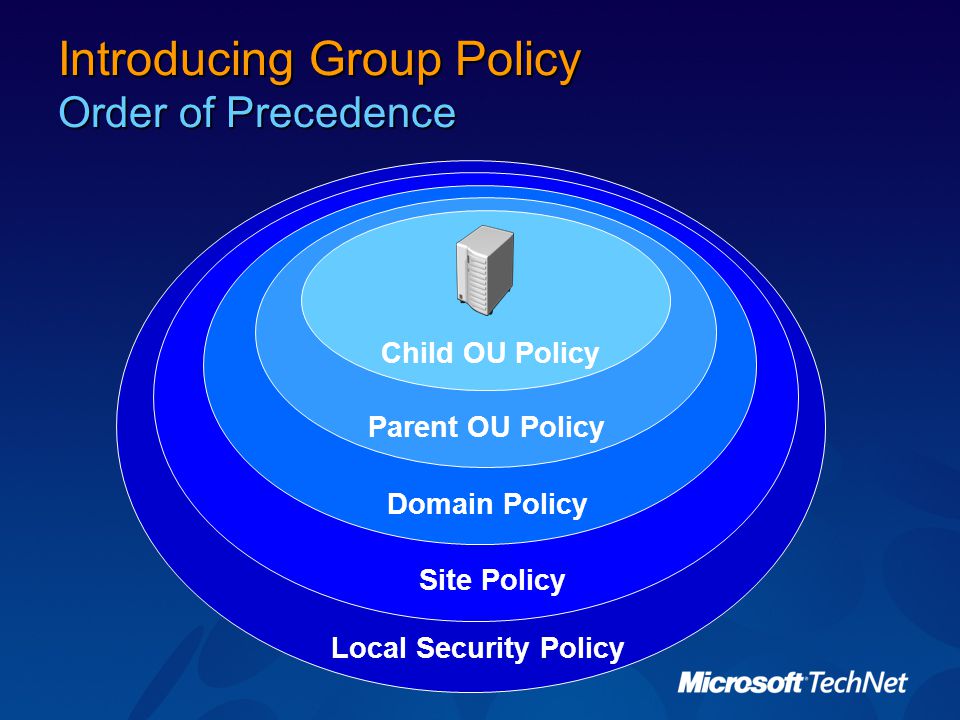 Introducing Group Policy
Order of Precedence

Child OU Policy

Parent OU Policy

Domain Policy

Site Policy

Local Security Policy

Microsoft TechNet